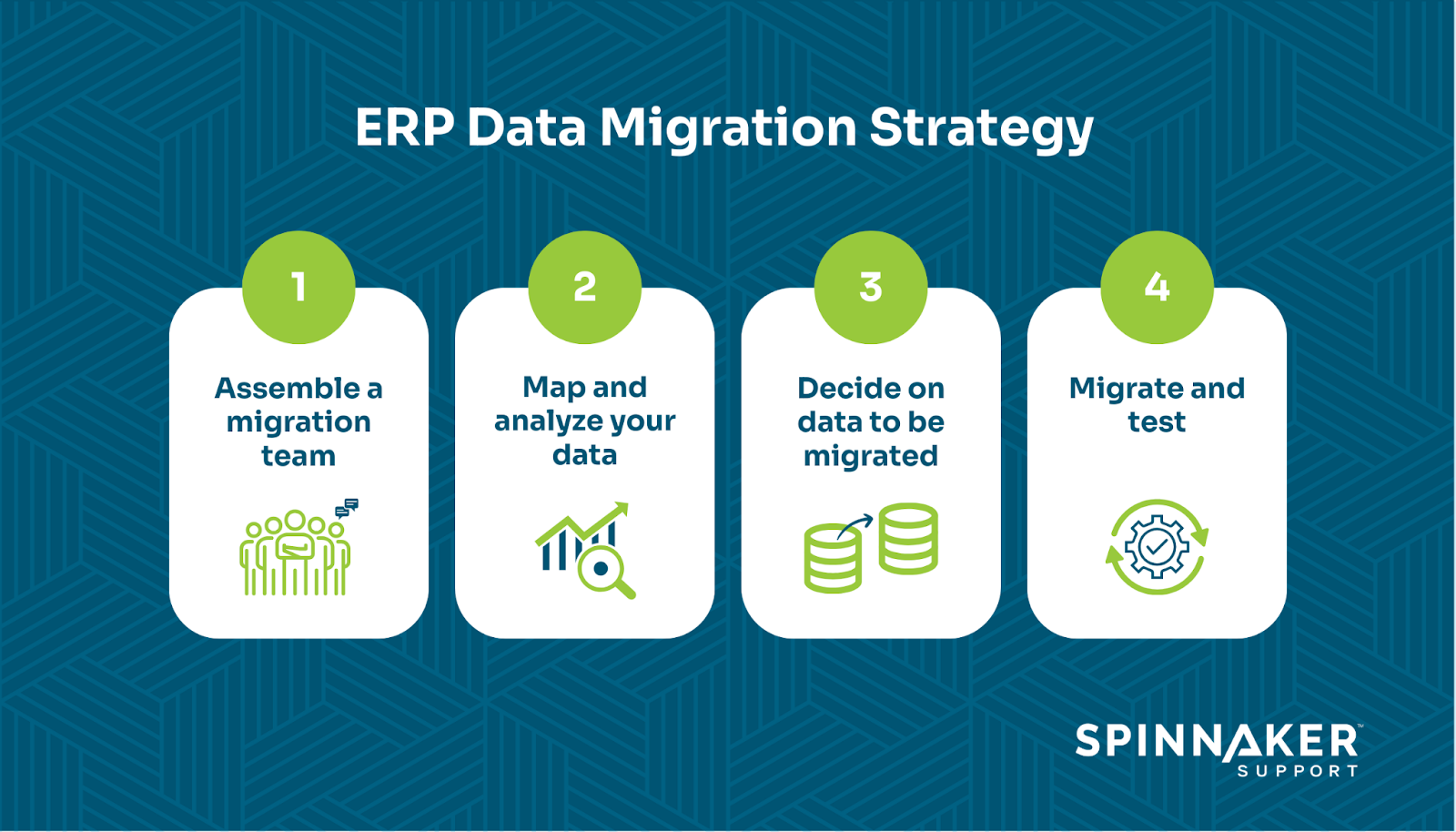 ERP Data Migration Strategy

1

Assemble a migration team

2

Map and analyze your data

3

Decide on data to be migrated

4

Migrate and test

SPINNAKER™
SUPPORT